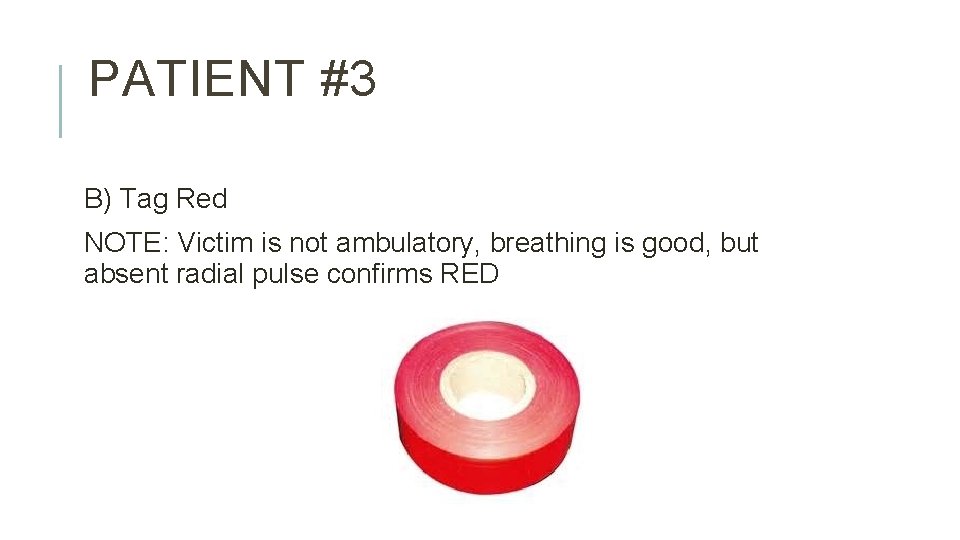 PATIENT #3

B) Tag Red

NOTE: Victim is not ambulatory, breathing is good, but absent radial pulse confirms RED